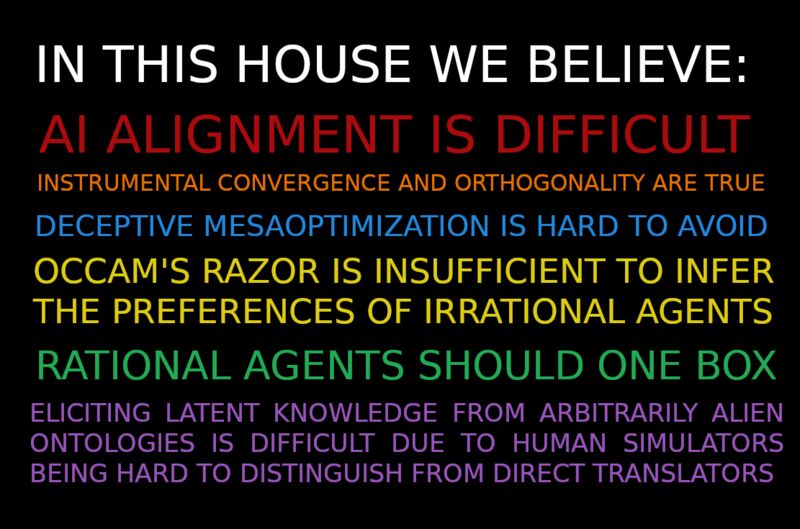 IN THIS HOUSE WE BELIEVE:

AI ALIGNMENT IS DIFFICULT

INSTRUMENTAL CONVERGENCE AND ORTHOGONALITY ARE TRUE

DECEPTIVE MESAOPTIMIZATION IS HARD TO AVOID

OCCAM'S RAZOR IS INSUFFICIENT TO INFER THE PREFERENCES OF IRRATIONAL AGENTS

RATIONAL AGENTS SHOULD ONE BOX

ELICITING LATENT KNOWLEDGE FROM ARBITRARILY ALIEN ONTOLOGIES IS DIFFICULT DUE TO HUMAN SIMULATORS BEING HARD TO DISTINGUISH FROM DIRECT TRANSLATORS